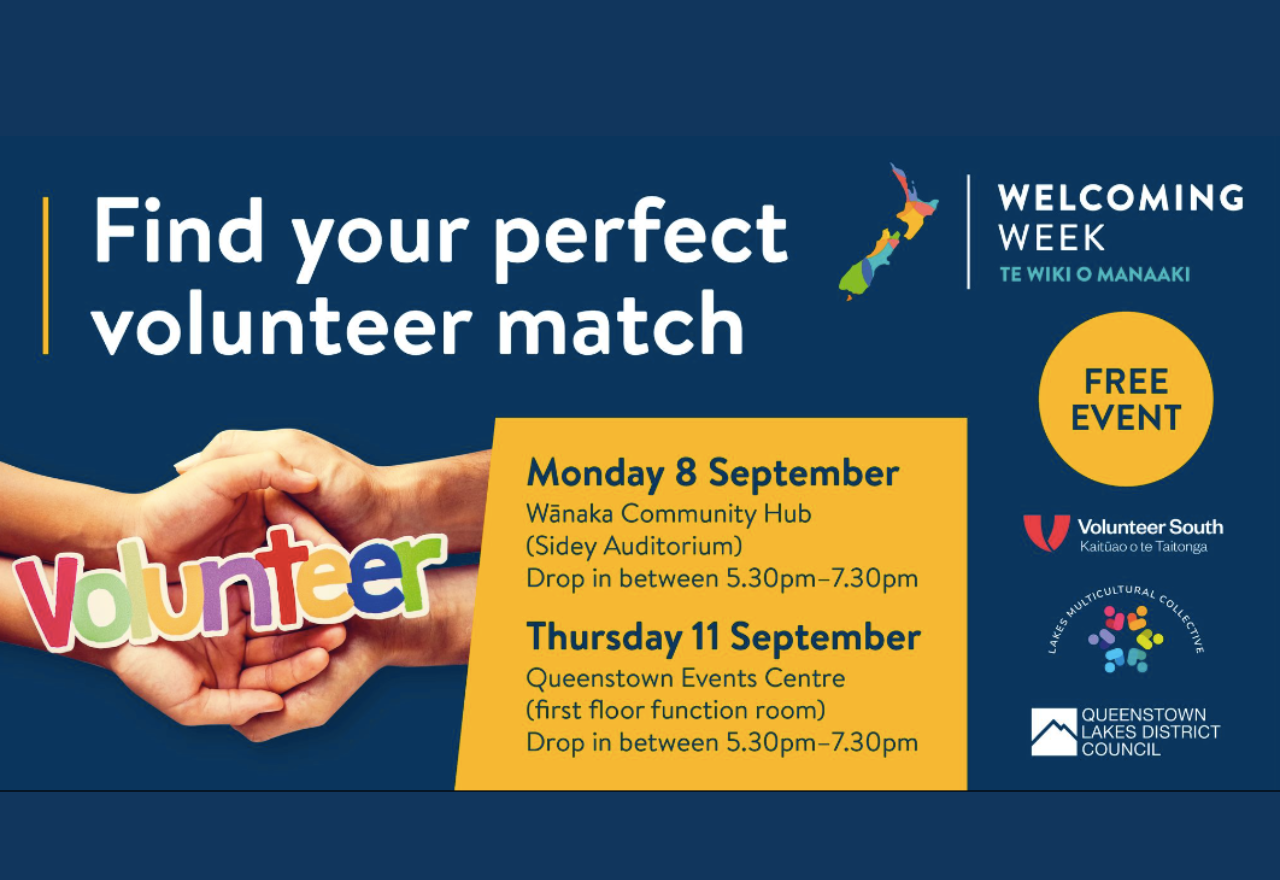 Find your perfect volunteer match

WELCOMING WEEK
TE WIKI O MANAAKI

FREE EVENT

Volunteer

Monday 8 September
Wānaka Community Hub
(Sidey Auditorium)
Drop in between 5.30pm–7.30pm

Thursday 11 September
Queenstown Events Centre
(first floor function room)
Drop in between 5.30pm–7.30pm

Volunteer South
Kaitūao o te Taitonga

LAKES MULTICULTURAL COLLECTIVE

QUEENSTOWN LAKES DISTRICT COUNCIL